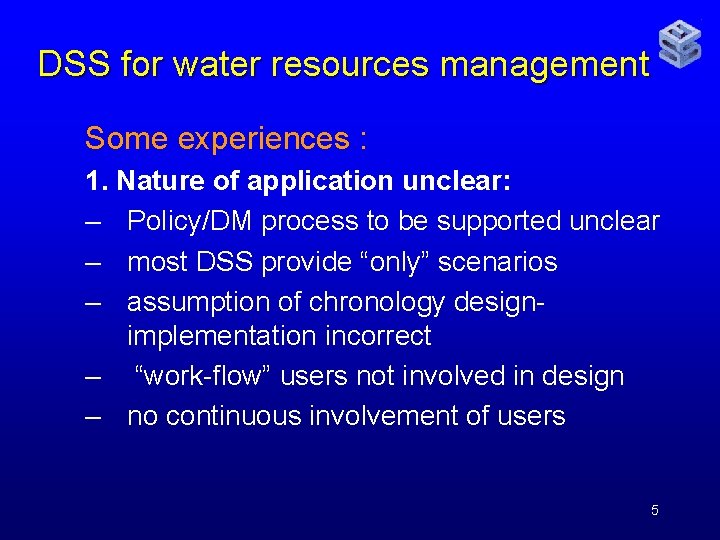 DSS for water resources management

Some experiences :

1. Nature of application unclear:

– Policy/DM process to be supported unclear

– most DSS provide “only” scenarios

– assumption of chronology design-implementation incorrect

– “work-flow” users not involved in design

– no continuous involvement of users

5